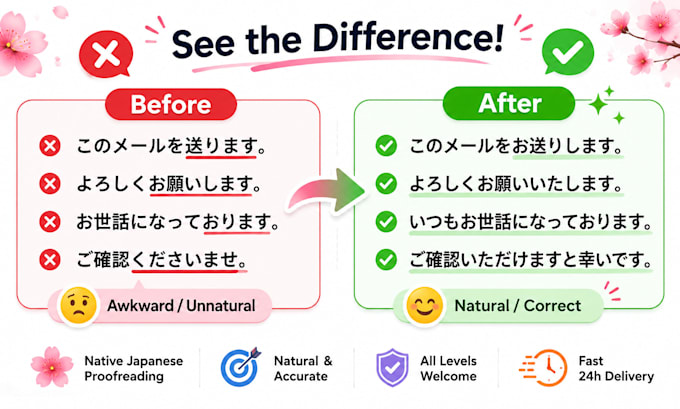 See the Difference!

Before

このメールを送ります。
よろしくお願いします。
お世話になっております。
ご確認くださいませ。

Awkward / Unnatural

After

このメールをお送りします。
よろしくお願いいたします。
いつもお世話になっております。
ご確認いただけますと幸いです。

Natural / Correct

Native Japanese Proofreading

Natural & Accurate

All Levels Welcome

Fast 24h Delivery